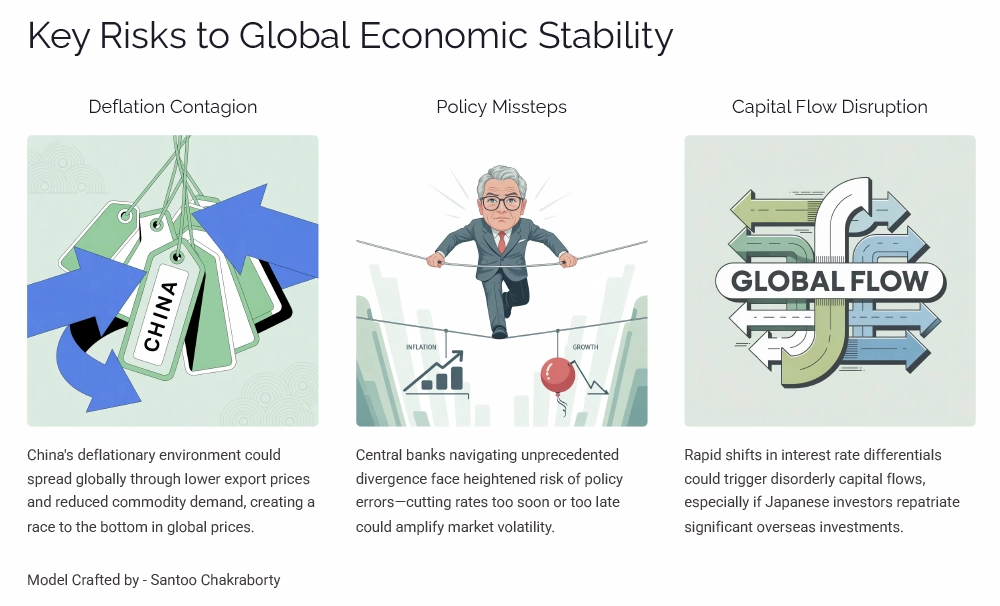 Key Risks to Global Economic Stability

Deflation Contagion

CHINA

China's deflationary environment could spread globally through lower export prices and reduced commodity demand, creating a race to the bottom in global prices.

Policy Missteps

INFLATION

GROWTH

Central banks navigating unprecedented divergence face heightened risk of policy errors—cutting rates too soon or too late could amplify market volatility.

Capital Flow Disruption

GLOBAL FLOW

Rapid shifts in interest rate differentials could trigger disorderly capital flows, especially if Japanese investors repatriate significant overseas investments.

Model Crafted by - Santoo Chakraborty